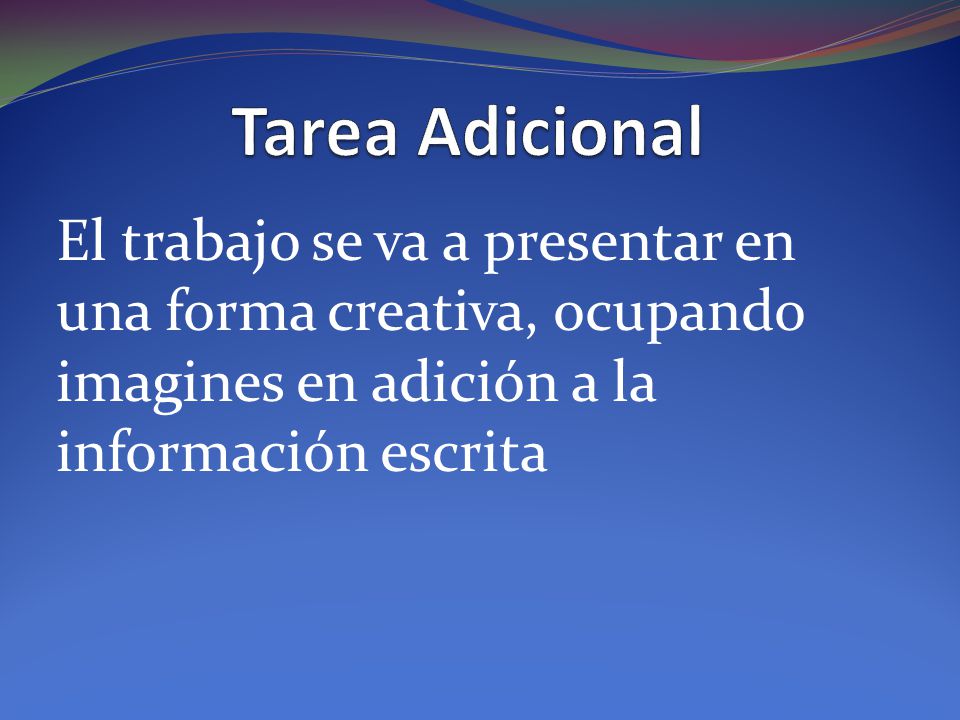 Tarea Adicional

El trabajo se va a presentar en una forma creativa, ocupando imagines en adición a la información escrita